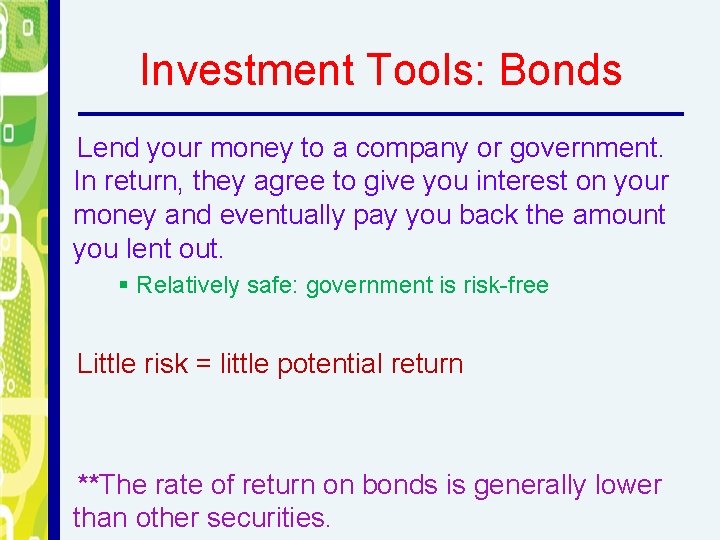 Investment Tools: Bonds

Lend your money to a company or government. In return, they agree to give you interest on your money and eventually pay you back the amount you lent out.

▪ Relatively safe: government is risk-free

Little risk = little potential return

**The rate of return on bonds is generally lower than other securities.